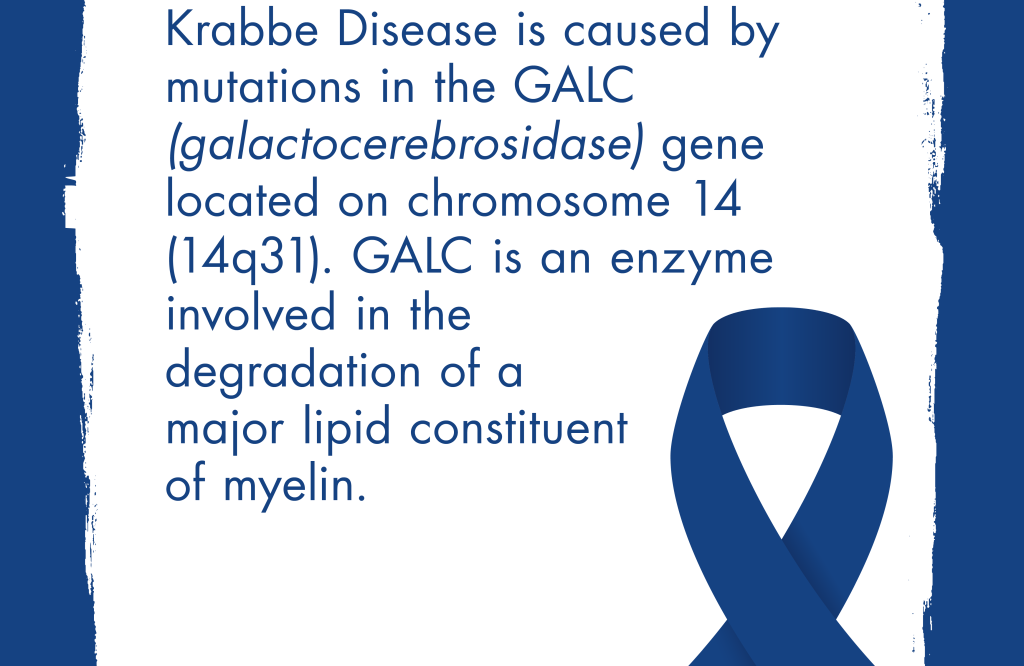 Krabbe Disease is caused by mutations in the GALC (galactocerebrosidase) gene located on chromosome 14 (14q31). GALC is an enzyme involved in the degradation of a major lipid constituent of myelin.